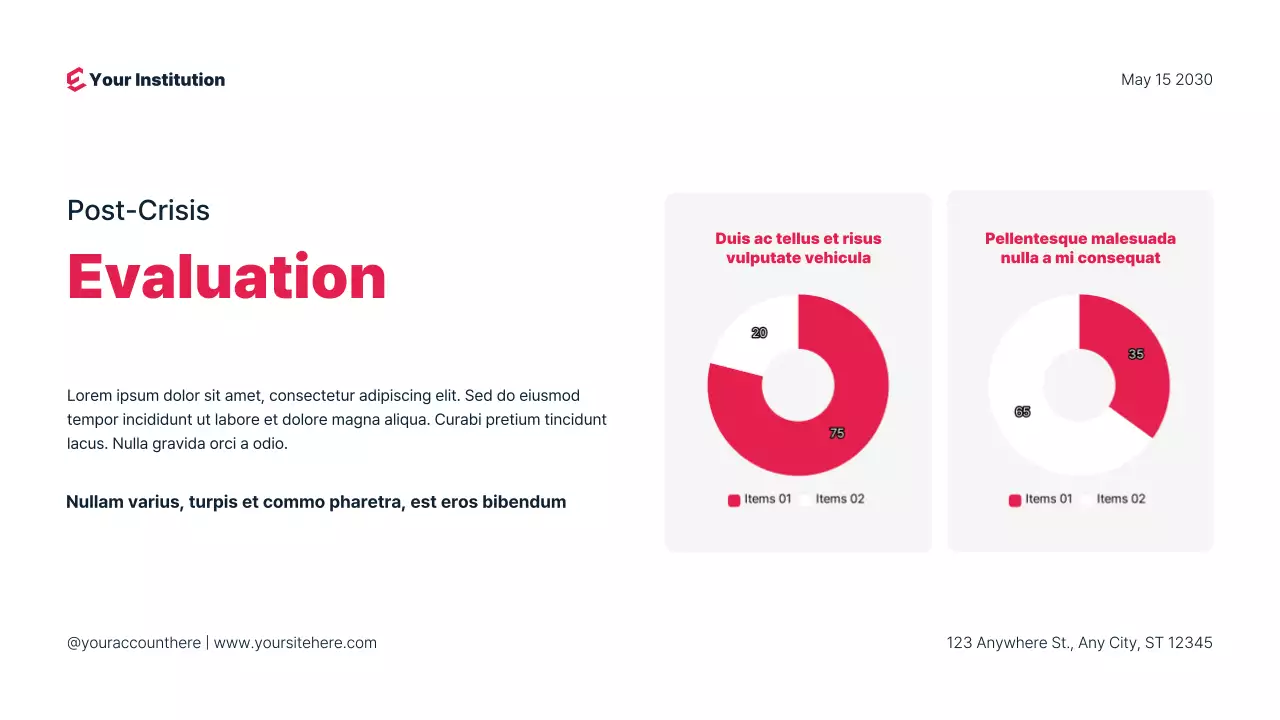 Your Institution

May 15 2030

Post-Crisis

Evaluation

Lorem ipsum dolor sit amet, consectetur adipiscing elit. Sed do eiusmod tempor incididunt ut labore et dolore magna aliqua. Curabi pretium tincidunt lacus. Nulla gravida orci a odio.

Nullam varius, turpis et commo pharetra, est eros bibendum

Duis ac tellus et risus vulputate vehicula

20

75

Items 01 Items 02

Pellentesque malesuada nulla a mi consequat

35

65

Items 01 Items 02

@youraccounthere | www.yoursitehere.com

123 Anywhere St., Any City, ST 12345